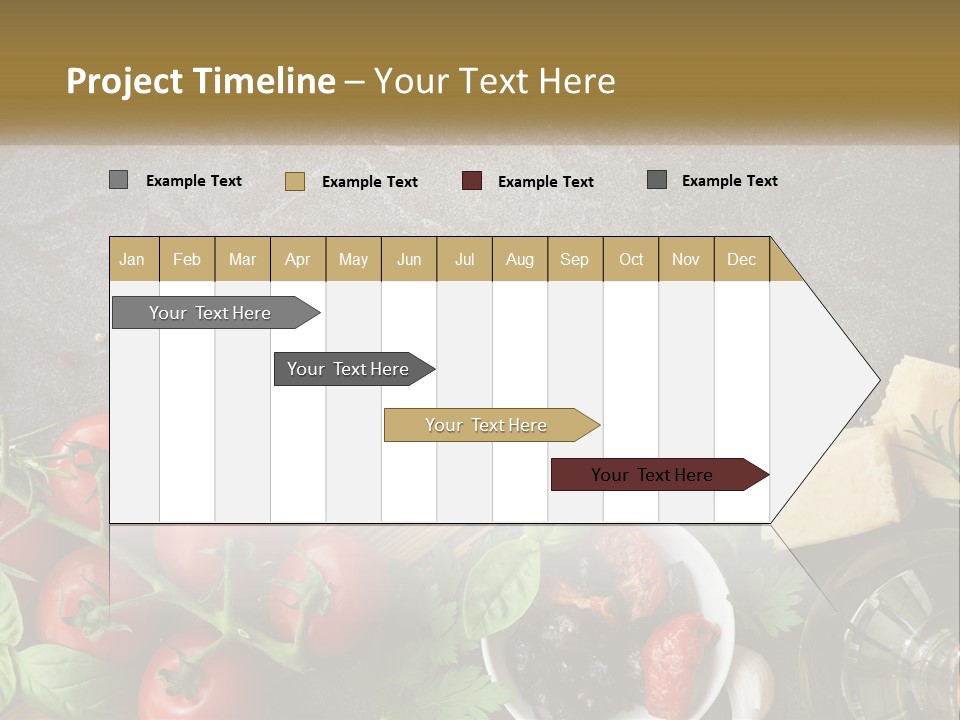 Project Timeline – Your Text Here

Example Text
Example Text
Example Text
Example Text

| Jan | Feb | Mar | Apr | May | Jun | Jul | Aug | Sep | Oct | Nov | Dec |
|---|---|---|---|---|---|---|---|---|---|---|---|

Your Text Here

Your Text Here

Your Text Here

Your Text Here